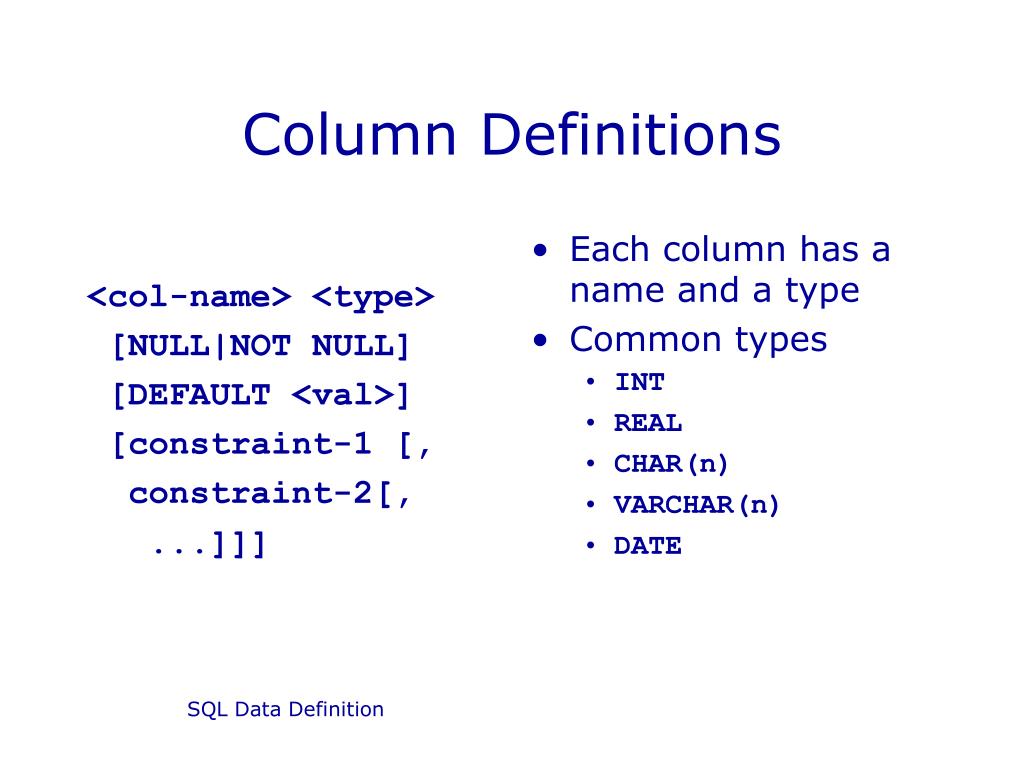 Column Definitions

<col-name> <type>
[NULL|NOT NULL]
[DEFAULT <val>]
[constraint-1 [,
constraint-2[,
...]]]

• Each column has a name and a type
• Common types
  • INT
  • REAL
  • CHAR(n)
  • VARCHAR(n)
  • DATE

SQL Data Definition